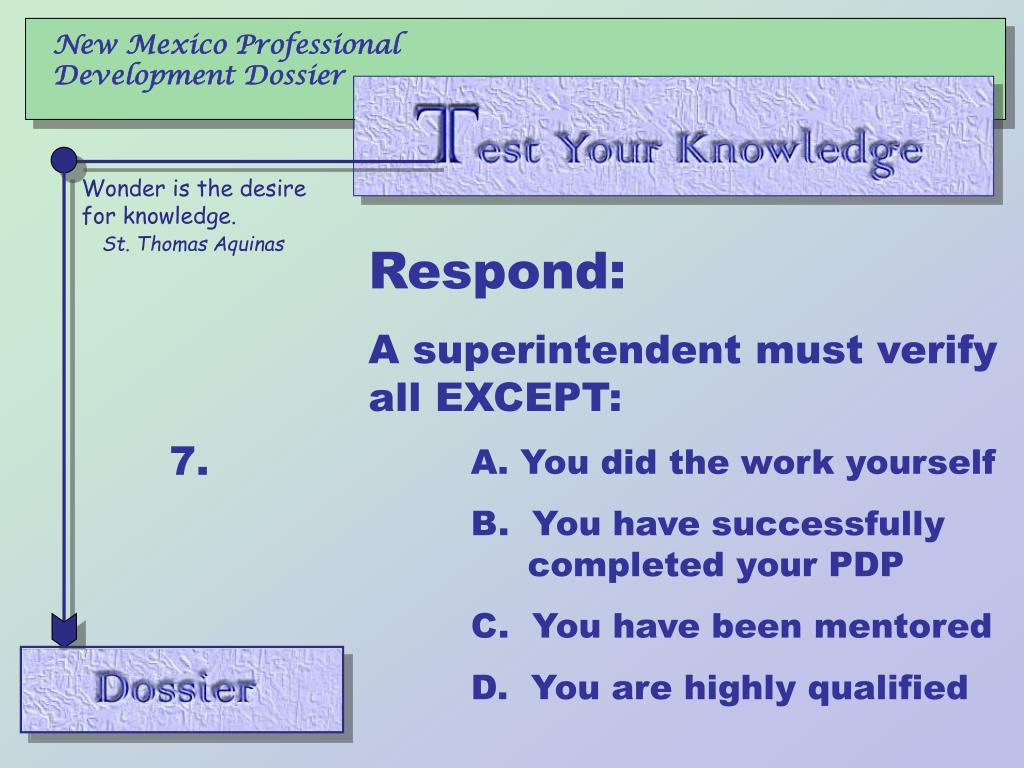 New Mexico Professional Development Dossier

Test Your Knowledge

Wonder is the desire for knowledge.
St. Thomas Aquinas

Respond:

A superintendent must verify all EXCEPT:

7.

A. You did the work yourself

B. You have successfully completed your PDP

C. You have been mentored

D. You are highly qualified

Dossier